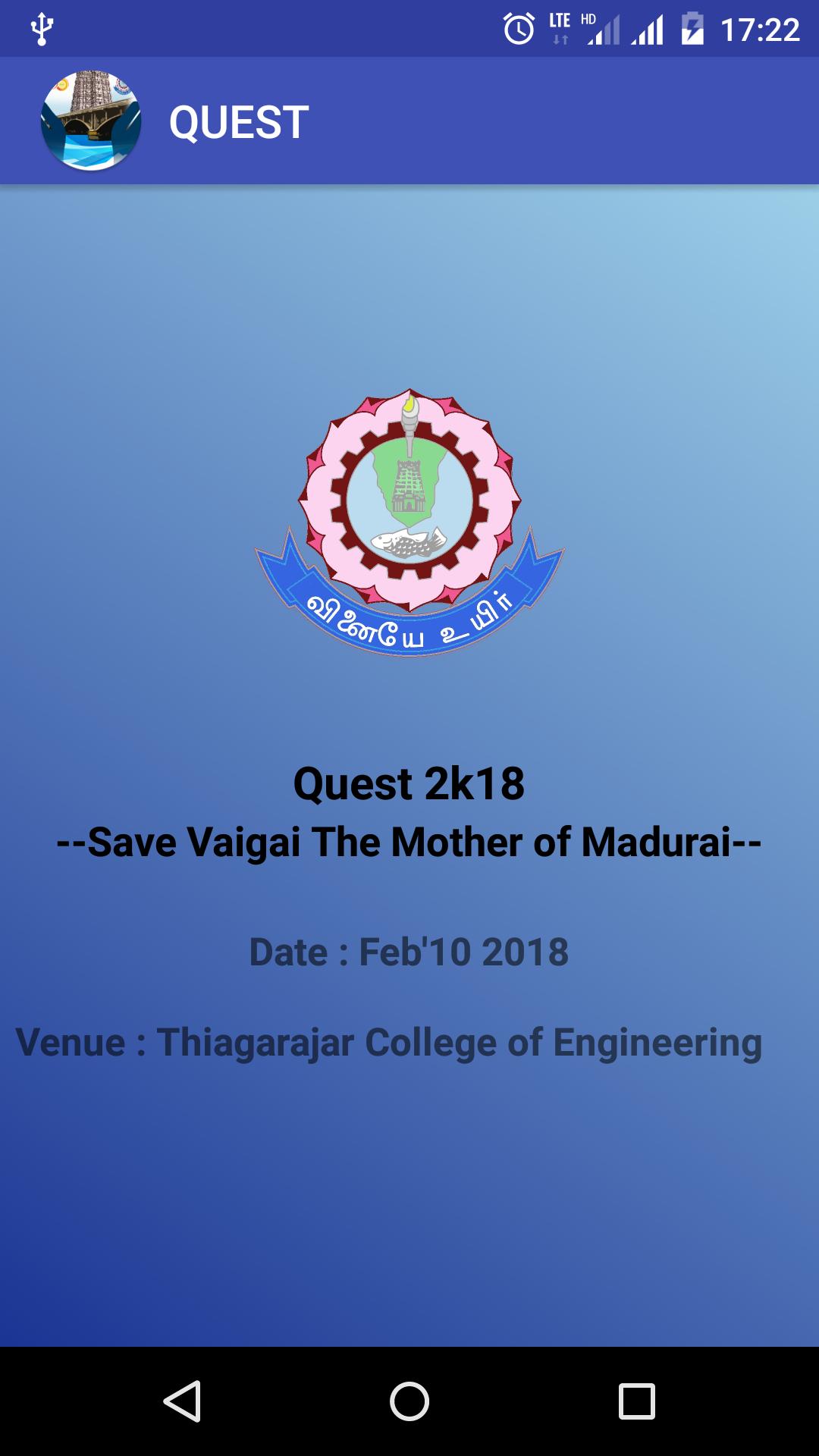 LTE HD 17:22

QUEST

வினையே உயிர்

Quest 2k18
--Save Vaigai The Mother of Madurai--

Date : Feb'10 2018

Venue : Thiagarajar College of Engineering